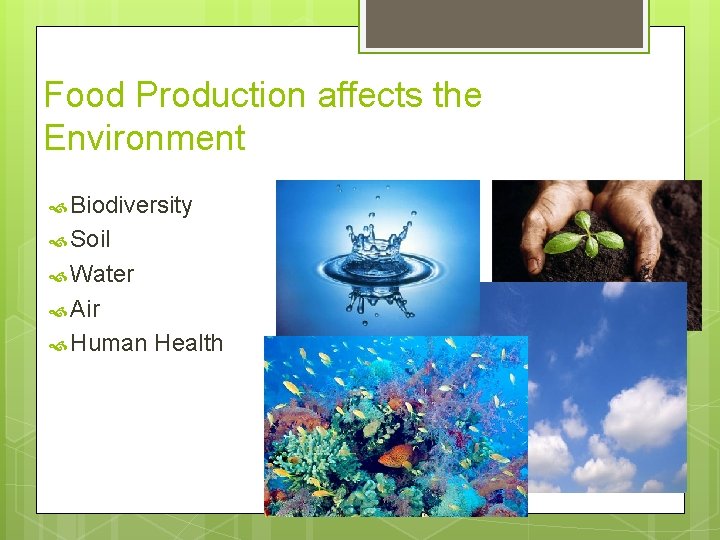 Food Production affects the Environment

Biodiversity
Soil
Water
Air
Human Health